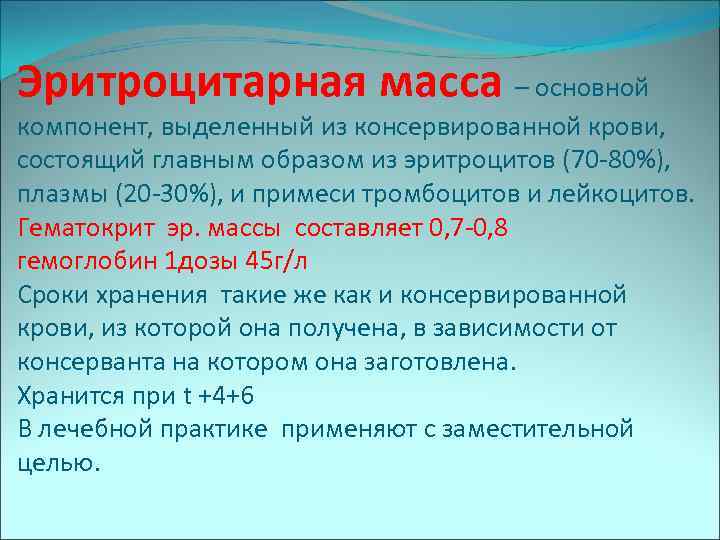 Эритроцитарная масса – основной компонент, выделенный из консервированной крови, состоящий главным образом из эритроцитов (70-80%), плазмы (20-30%), и примеси тромбоцитов и лейкоцитов.
Гематокрит эр. массы составляет 0,7-0,8
гемоглобин 1дозы 45г/л
Сроки хранения такие же как и консервированной крови, из которой она получена, в зависимости от консерванта на котором она заготовлена.
Хранится при t +4+6
В лечебной практике применяют с заместительной целью.